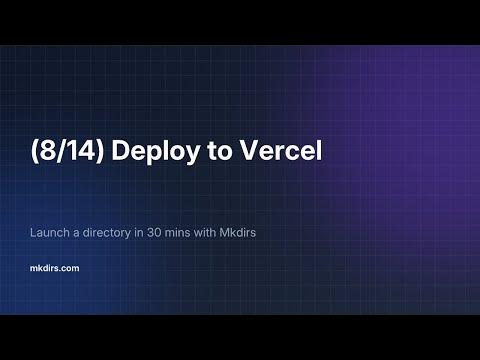 (8/14) Deploy to Vercel

Launch a directory in 30 mins with Mkdirs

mkdirs.com